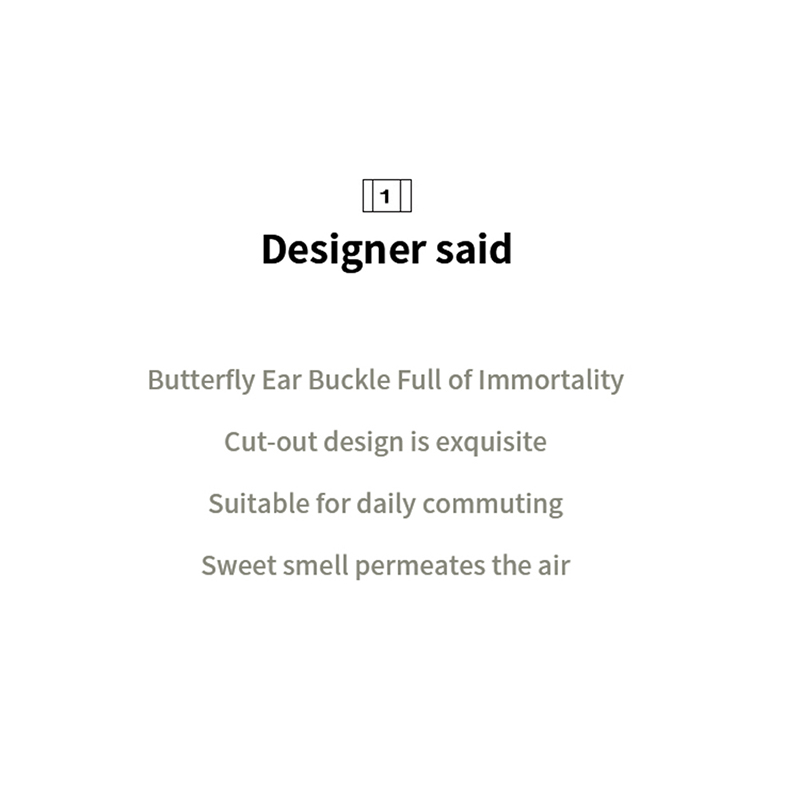 1

Designer said

Butterfly Ear Buckle Full of Immortality

Cut-out design is exquisite

Suitable for daily commuting

Sweet smell permeates the air